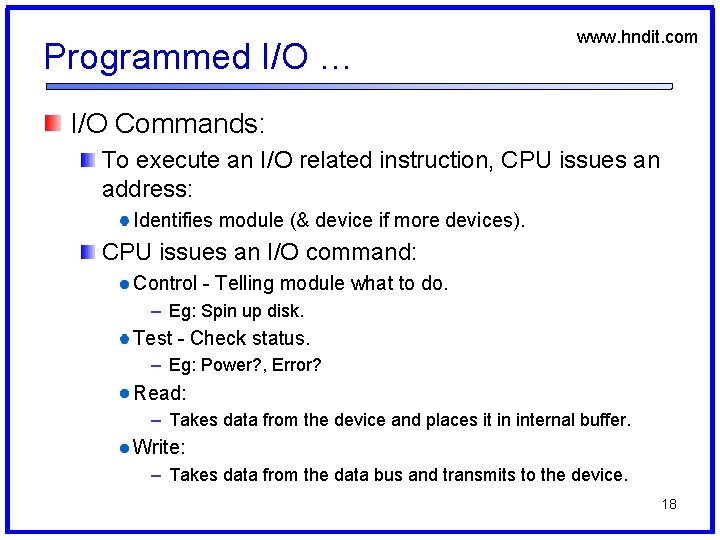 www.hndit.com

Programmed I/O …

I/O Commands:

To execute an I/O related instruction, CPU issues an address:

Identifies module (& device if more devices).

CPU issues an I/O command:

Control - Telling module what to do.

– Eg: Spin up disk.

Test - Check status.

– Eg: Power?, Error?

Read:

– Takes data from the device and places it in internal buffer.

Write:

– Takes data from the data bus and transmits to the device.

18